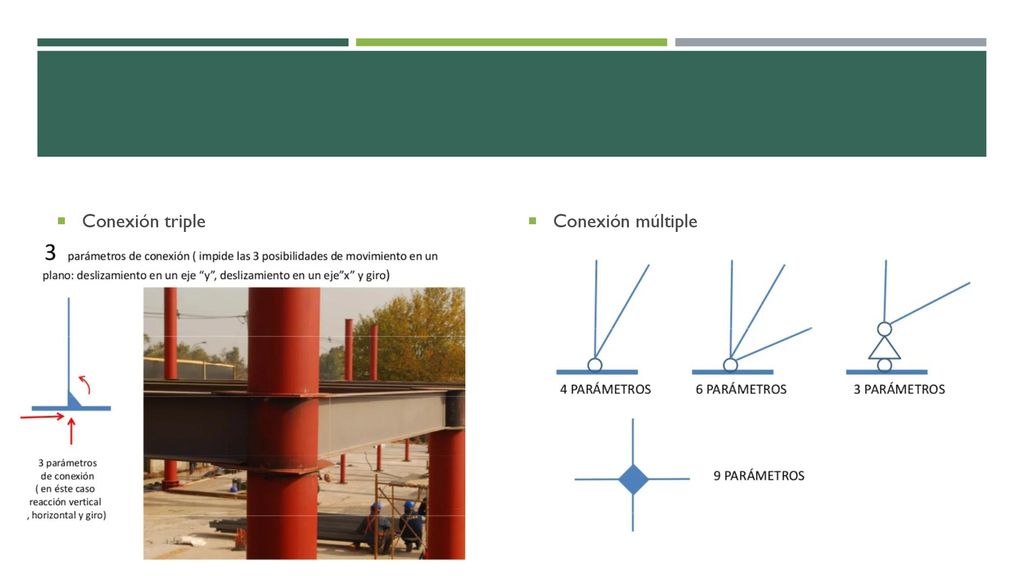 Conexión triple

3 parámetros de conexión ( impide las 3 posibilidades de movimiento en un plano: deslizamiento en un eje “y”, deslizamiento en un eje”x” y giro)

3 parámetros de conexión ( en éste caso reacción vertical , horizontal y giro)

Conexión múltiple

4 PARÁMETROS

6 PARÁMETROS

3 PARÁMETROS

9 PARÁMETROS